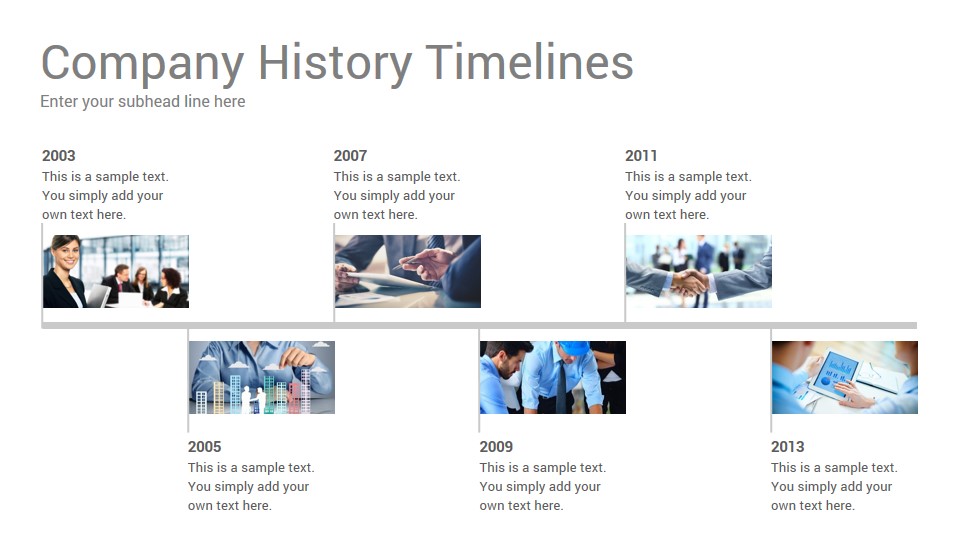 Company History Timelines
Enter your subhead line here

2003
This is a sample text. You simply add your own text here.

2007
This is a sample text. You simply add your own text here.

2011
This is a sample text. You simply add your own text here.

2005
This is a sample text. You simply add your own text here.

2009
This is a sample text. You simply add your own text here.

2013
This is a sample text. You simply add your own text here.